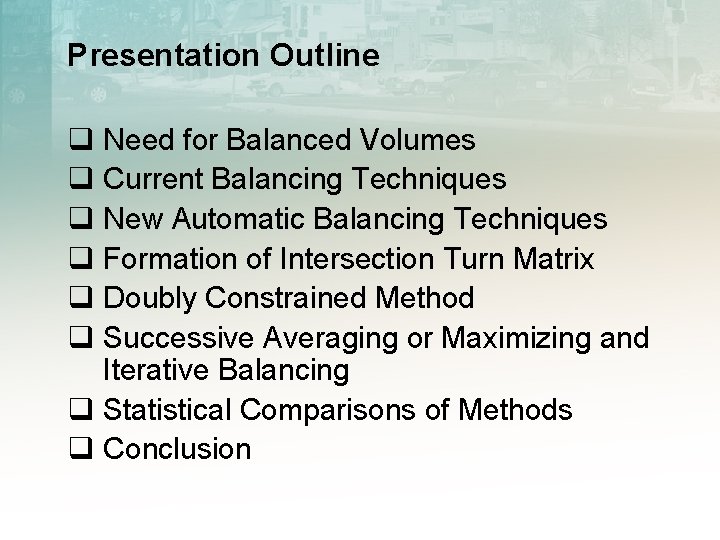 Presentation Outline

❑ Need for Balanced Volumes
❑ Current Balancing Techniques
❑ New Automatic Balancing Techniques
❑ Formation of Intersection Turn Matrix
❑ Doubly Constrained Method
❑ Successive Averaging or Maximizing and Iterative Balancing
❑ Statistical Comparisons of Methods
❑ Conclusion